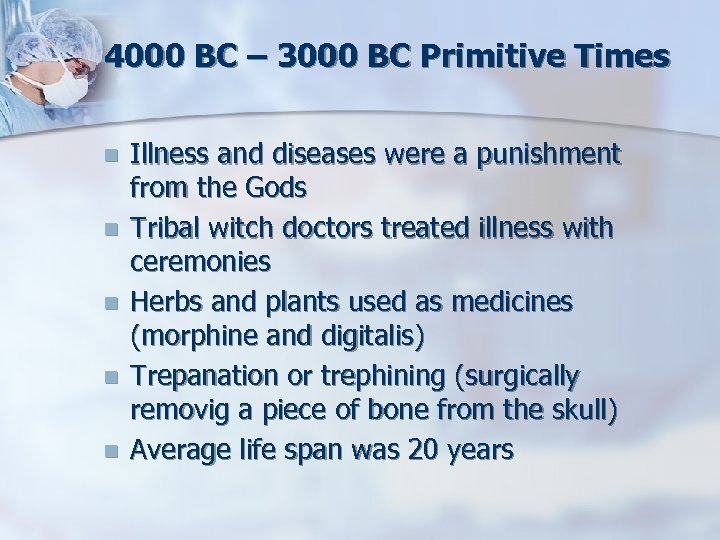 4000 BC – 3000 BC Primitive Times

- Illness and diseases were a punishment from the Gods
- Tribal witch doctors treated illness with ceremonies
- Herbs and plants used as medicines (morphine and digitalis)
- Trepanation or trephining (surgically removig a piece of bone from the skull)
- Average life span was 20 years